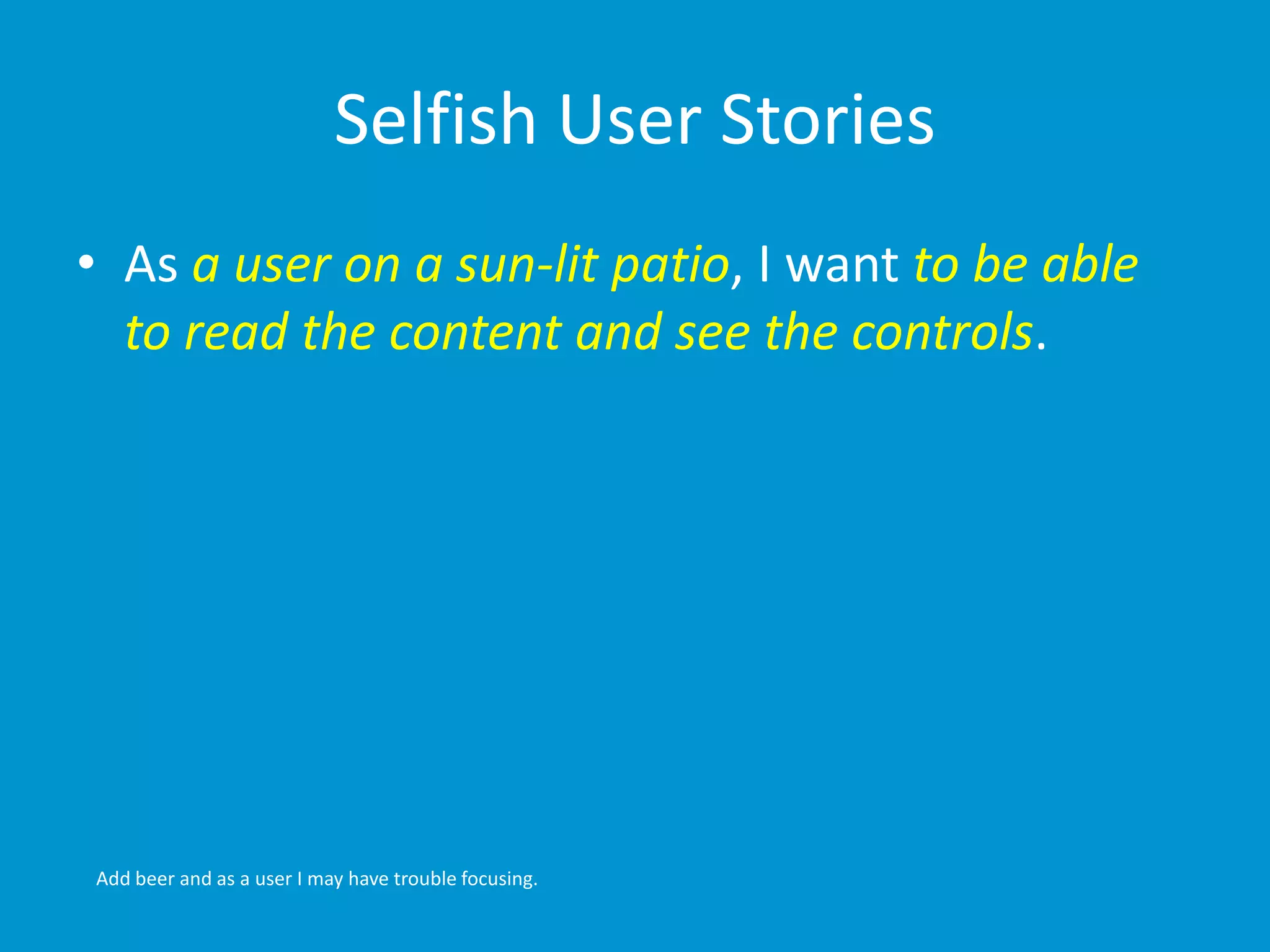 Selfish User Stories

• As a user on a sun-lit patio, I want to be able to read the content and see the controls.

Add beer and as a user I may have trouble focusing.